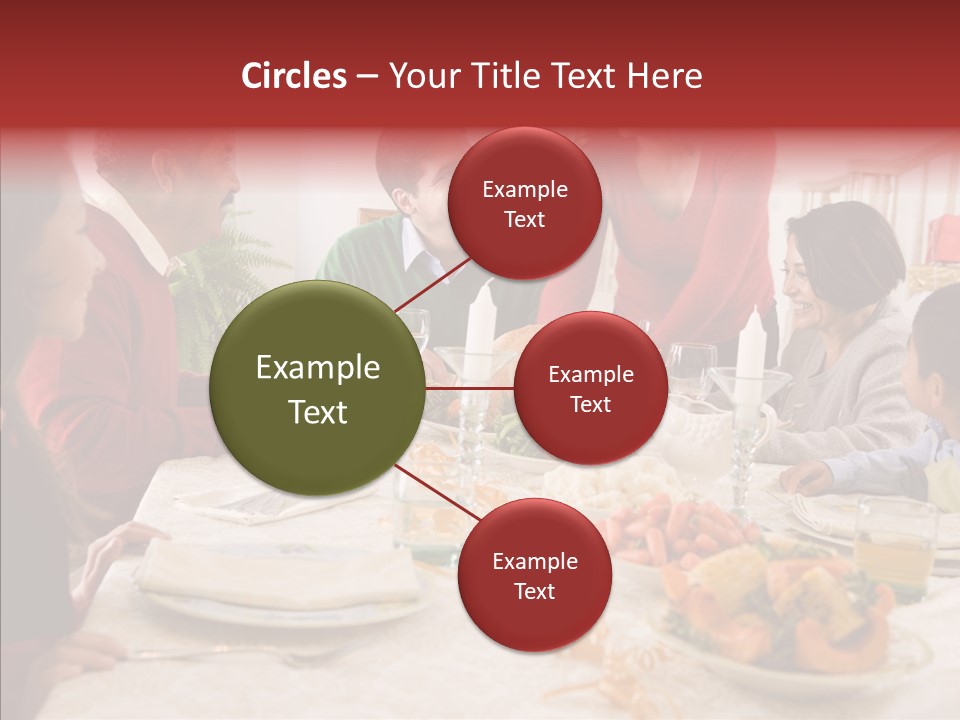 Circles – Your Title Text Here

Example Text

Example Text

Example Text

Example Text